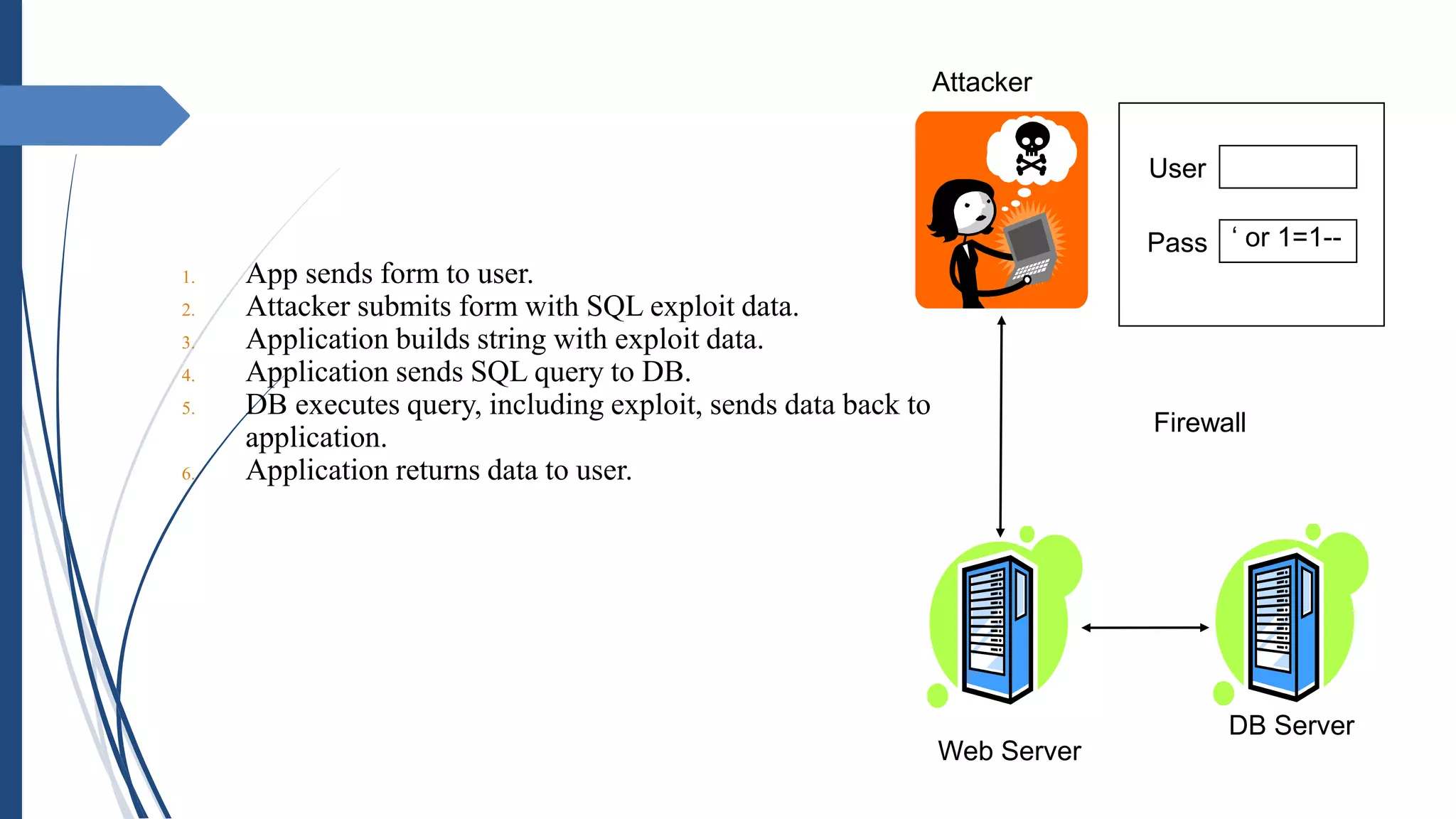 1. App sends form to user.
2. Attacker submits form with SQL exploit data.
3. Application builds string with exploit data.
4. Application sends SQL query to DB.
5. DB executes query, including exploit, sends data back to application.
6. Application returns data to user.

Attacker

User

Pass ‘ or 1=1--

Firewall

Web Server

DB Server